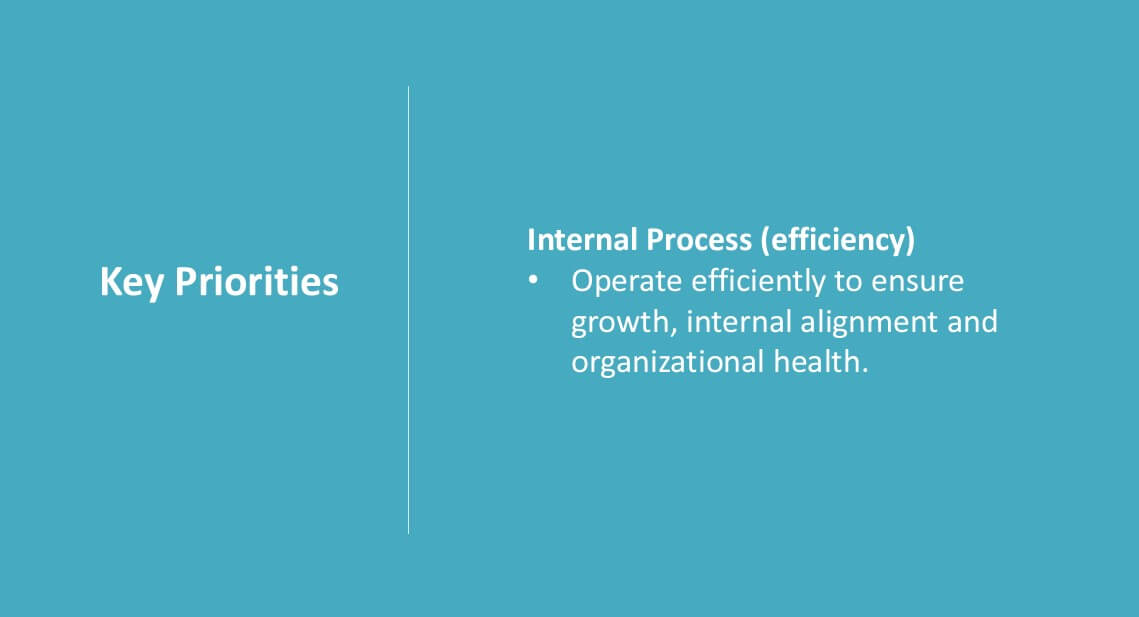 Key Priorities

Internal Process (efficiency)

• Operate efficiently to ensure growth, internal alignment and organizational health.